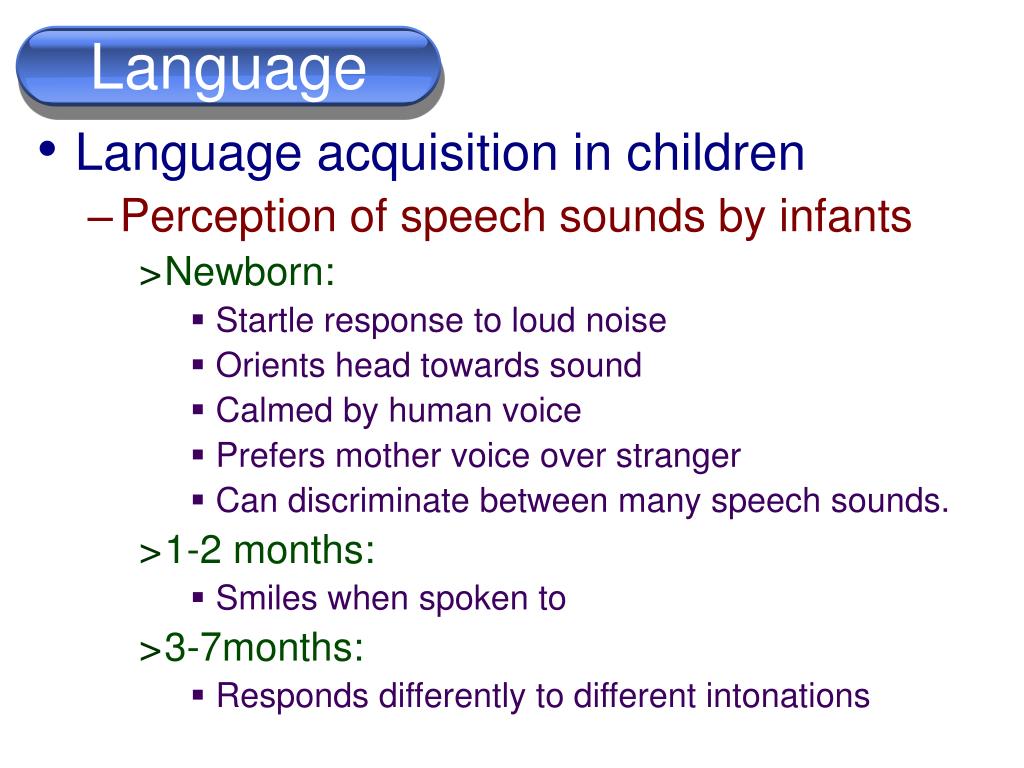 Language

• Language acquisition in children
– Perception of speech sounds by infants
>Newborn:
▪ Startle response to loud noise
▪ Orients head towards sound
▪ Calmed by human voice
▪ Prefers mother voice over stranger
▪ Can discriminate between many speech sounds.
>1-2 months:
▪ Smiles when spoken to
>3-7months:
▪ Responds differently to different intonations